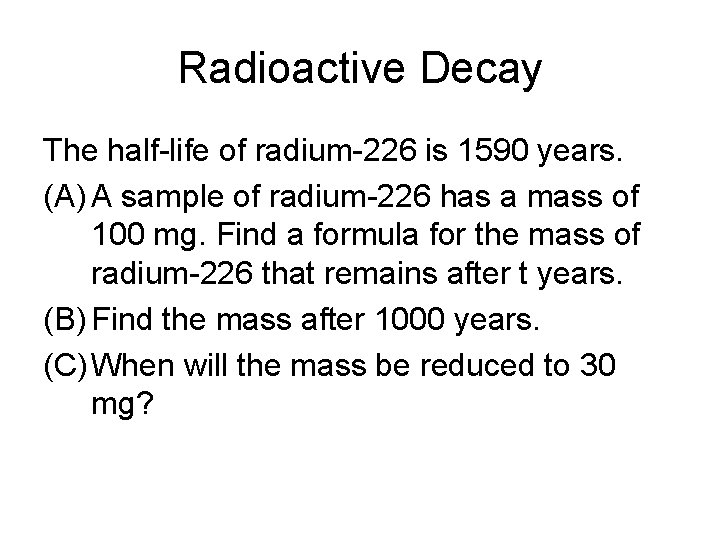 Radioactive Decay

The half-life of radium-226 is 1590 years.

(A) A sample of radium-226 has a mass of 100 mg. Find a formula for the mass of radium-226 that remains after t years.

(B) Find the mass after 1000 years.

(C) When will the mass be reduced to 30 mg?